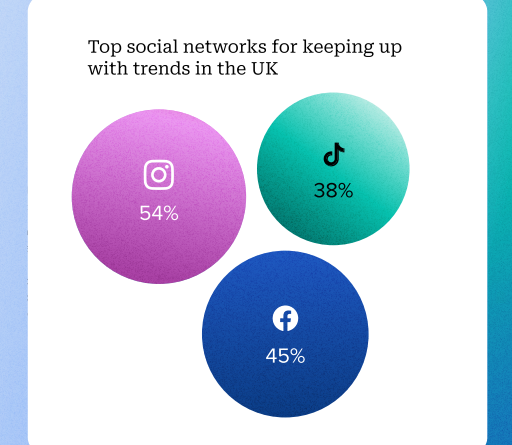 Top social networks for keeping up with trends in the UK

54%

38%

45%